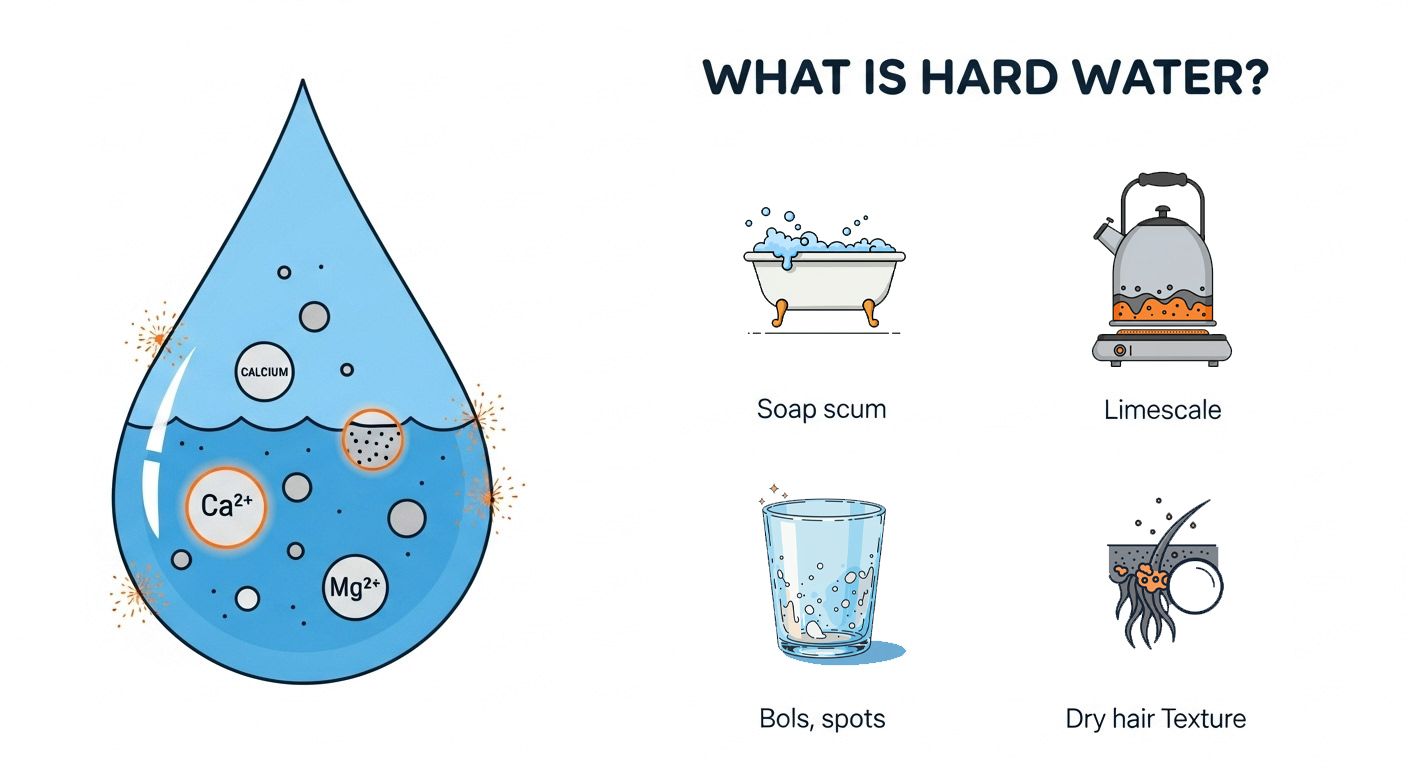 CALCIUM

$Ca^{2+}$

$Mg^{2+}$

WHAT IS HARD WATER?

Soap scum

Limescale

Bols, spots

Dry hair Texture